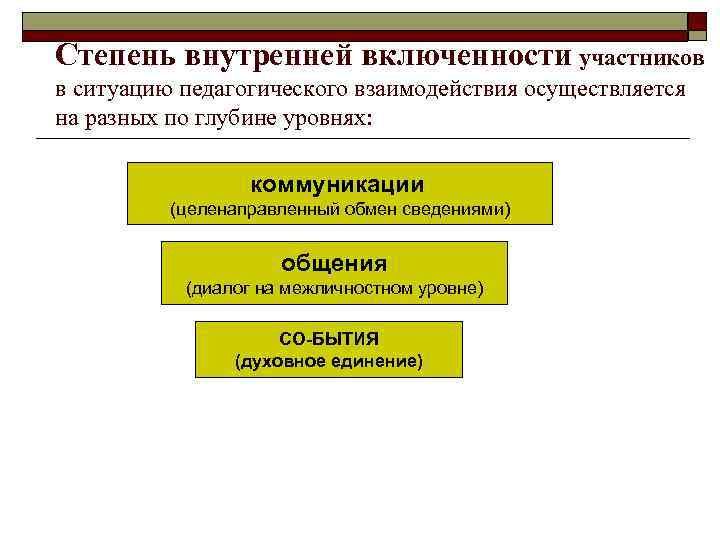 Степень внутренней включенности участников в ситуацию педагогического взаимодействия осуществляется на разных по глубине уровнях:

коммуникации
(целенаправленный обмен сведениями)

общения
(диалог на межличностном уровне)

СО-БЫТИЯ
(духовное единение)